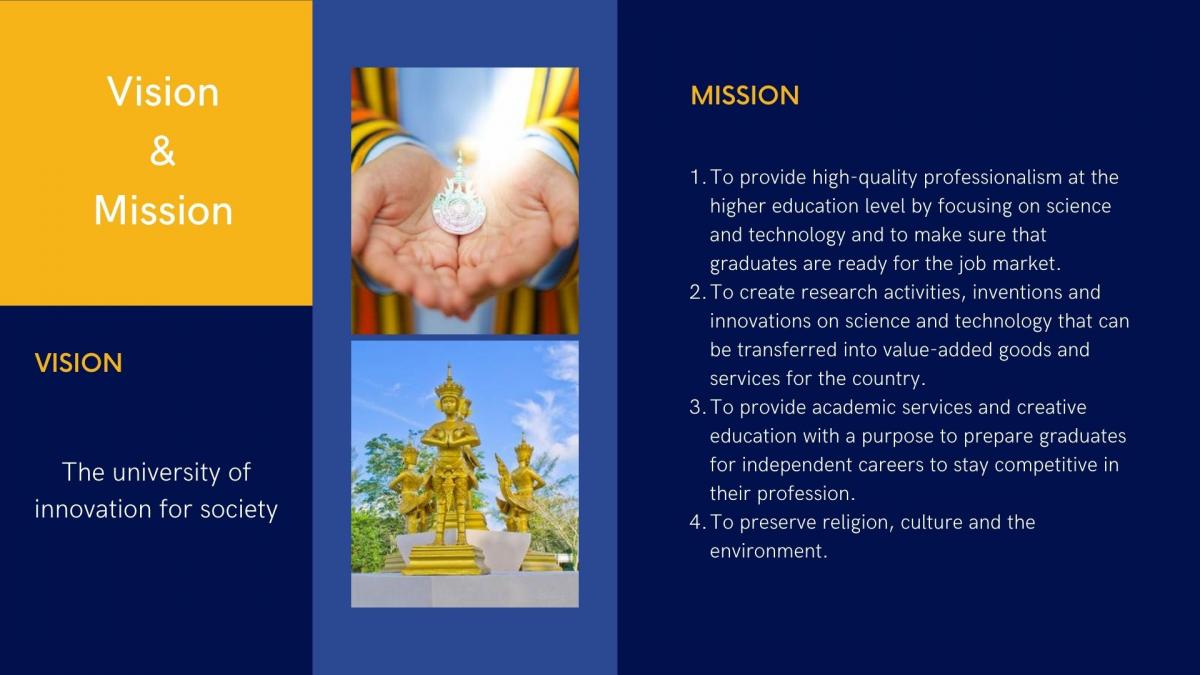 Vision
&
Mission

VISION

The university of innovation for society

MISSION

1. To provide high-quality professionalism at the higher education level by focusing on science and technology and to make sure that graduates are ready for the job market.
2. To create research activities, inventions and innovations on science and technology that can be transferred into value-added goods and services for the country.
3. To provide academic services and creative education with a purpose to prepare graduates for independent careers to stay competitive in their profession.
4. To preserve religion, culture and the environment.